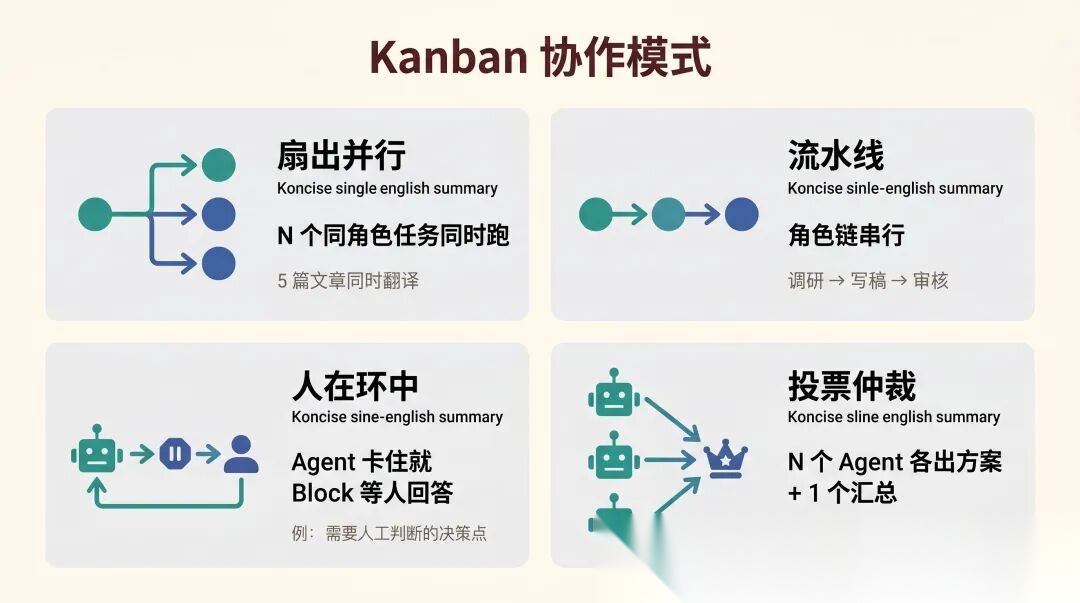 Kanban 协作模式

扇出并行
Koncise single english summary
N 个同角色任务同时跑
5 篇文章同时翻译

流水线
Koncise sinle-english summary
角色链串行
调研 → 写稿 → 审核

人在环中
Koncise sine-english summary
Agent 卡住就 Block 等人回答
例：需要人工判断的决策点

投票仲裁
Koncise sline english summary
N 个 Agent 各出方案 + 1 个汇总